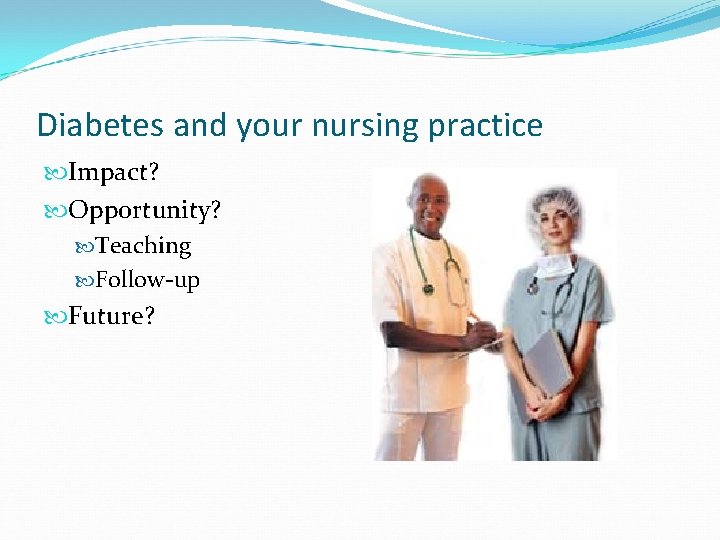 Diabetes and your nursing practice

Impact?

Opportunity?

Teaching

Follow-up

Future?